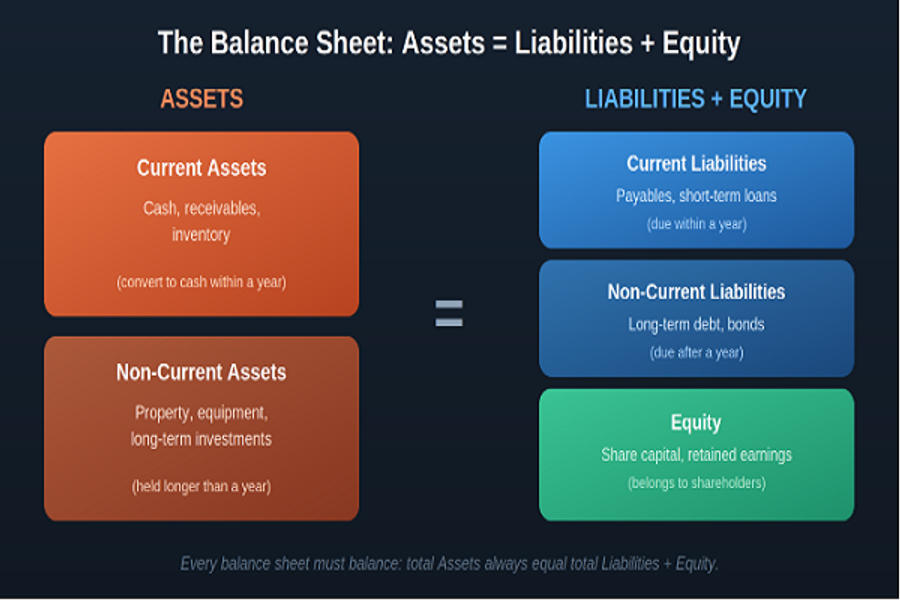 The Balance Sheet: Assets = Liabilities + Equity

ASSETS

Current Assets

Cash, receivables, inventory

(convert to cash within a year)

Non-Current Assets

Property, equipment, long-term investments

(held longer than a year)

=

LIABILITIES + EQUITY

Current Liabilities

Payables, short-term loans

(due within a year)

Non-Current Liabilities

Long-term debt, bonds

(due after a year)

Equity

Share capital, retained earnings

(belongs to shareholders)

Every balance sheet must balance: total Assets always equal total Liabilities + Equity.